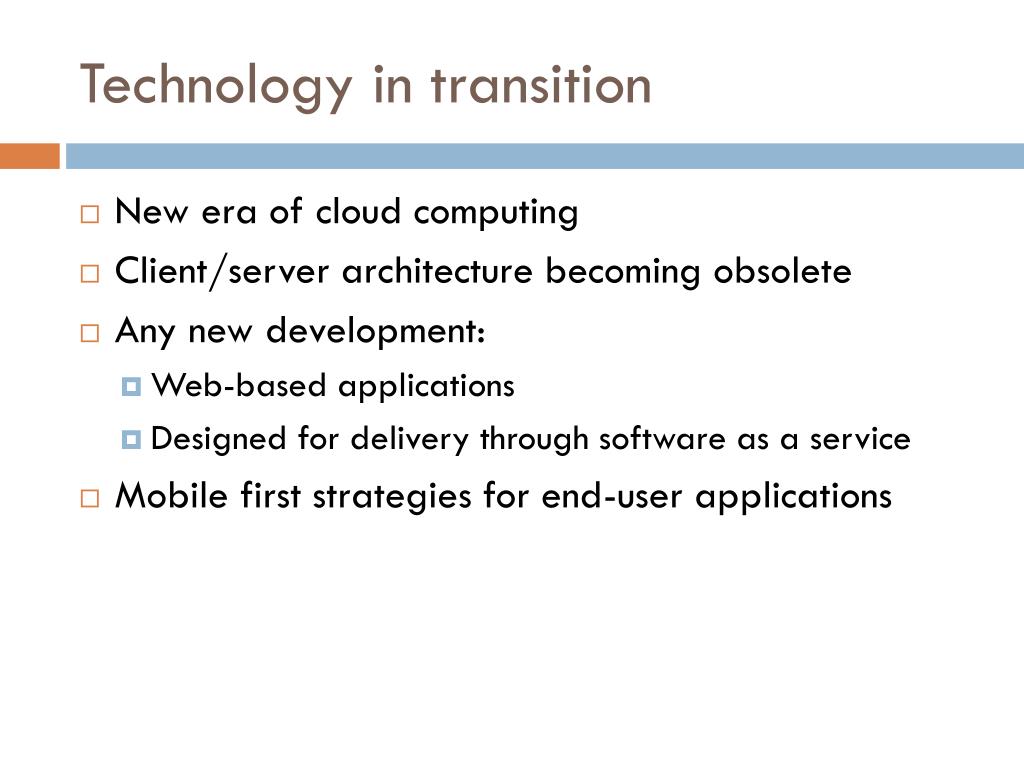 Technology in transition

New era of cloud computing
Client/server architecture becoming obsolete
Any new development:
Web-based applications
Designed for delivery through software as a service
Mobile first strategies for end-user applications